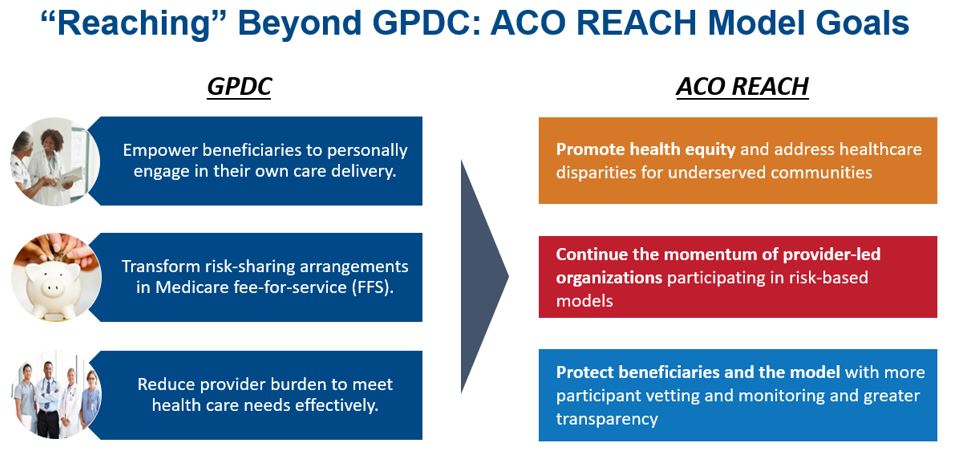 “Reaching” Beyond GPDC: ACO REACH Model Goals

GPDC

Empower beneficiaries to personally engage in their own care delivery.

Transform risk-sharing arrangements in Medicare fee-for-service (FFS).

Reduce provider burden to meet health care needs effectively.

ACO REACH

Promote health equity and address healthcare disparities for underserved communities

Continue the momentum of provider-led organizations participating in risk-based models

Protect beneficiaries and the model with more participant vetting and monitoring and greater transparency